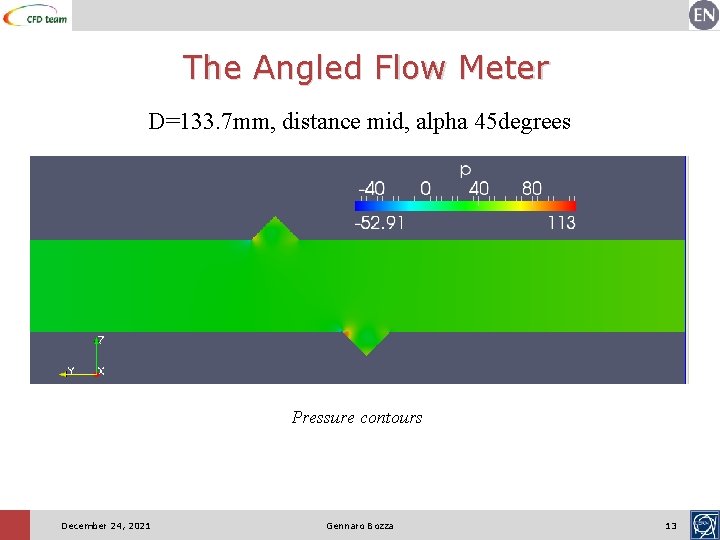 CFD team

EN

The Angled Flow Meter

D=133.7mm, distance mid, alpha 45degrees

p

-40 0 40 80

-52.91 113

Z

Y X

Pressure contours

December 24, 2021

Gennaro Bozza

13